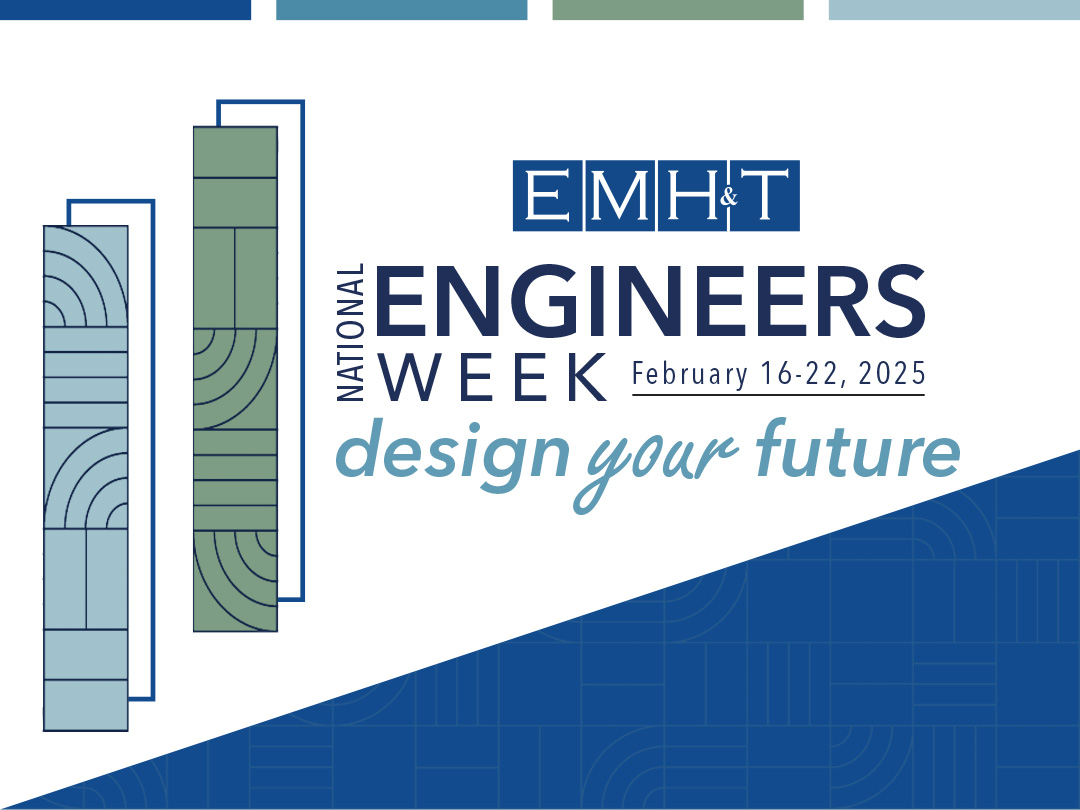 EMH&T

NATIONAL ENGINEERS WEEK February 16-22, 2025

design your future